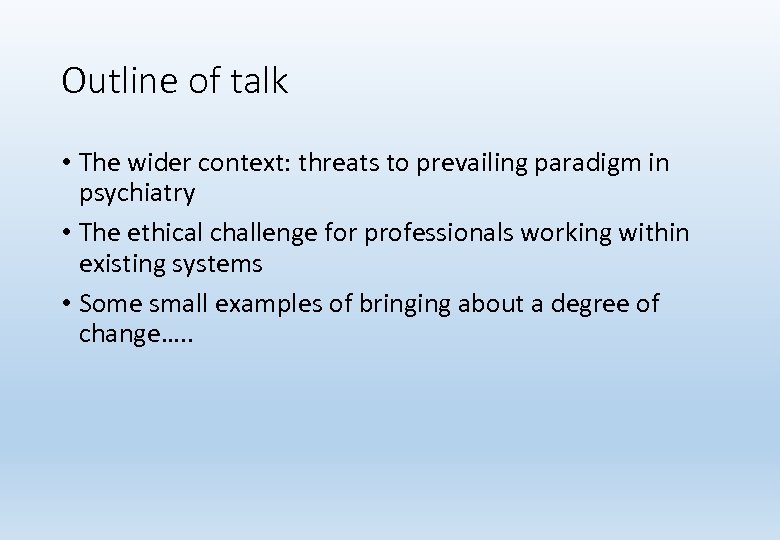 Outline of talk

• The wider context: threats to prevailing paradigm in psychiatry
• The ethical challenge for professionals working within existing systems
• Some small examples of bringing about a degree of change…..